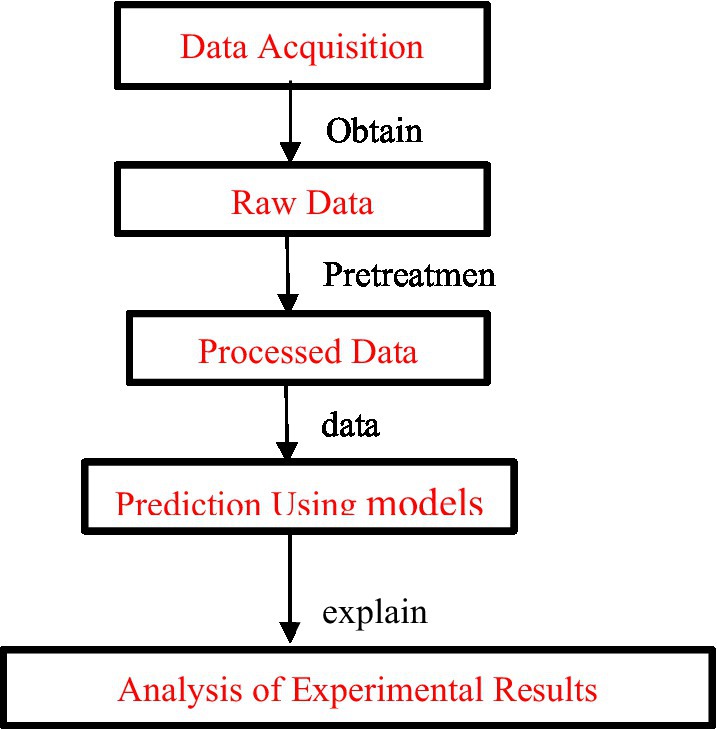 Data Acquisition

Obtain

Raw Data

Pretreatmen

Processed Data

data

Prediction Using models

explain

Analysis of Experimental Results